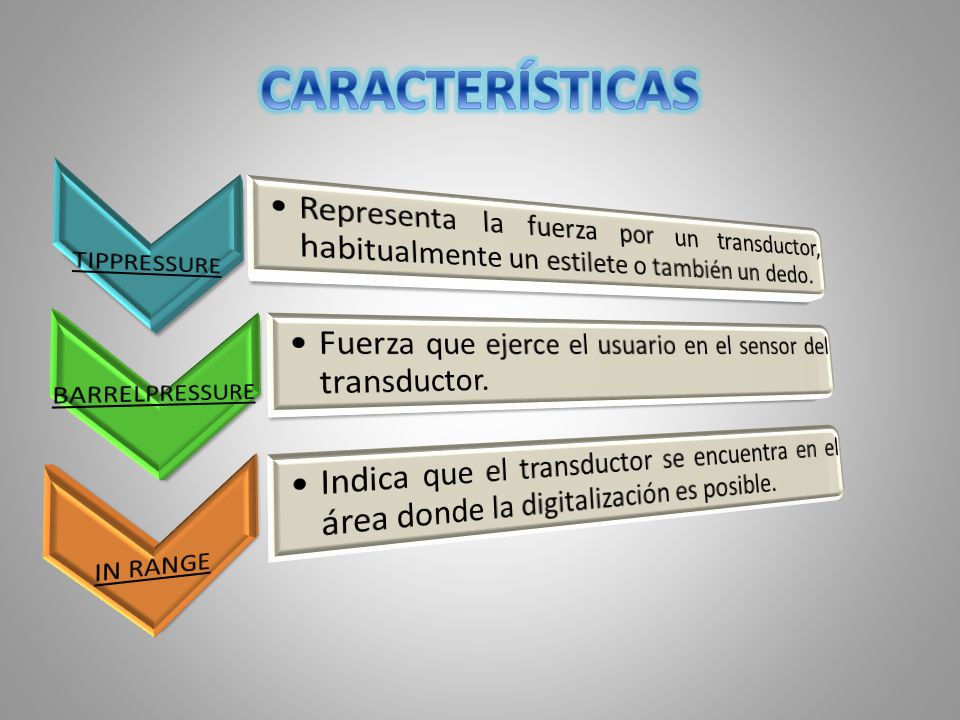 CARACTERÍSTICAS

TIPPRESSURE

• Representa la fuerza por un transductor, habitualmente un estilete o también un dedo.

BARRELPRESSURE

• Fuerza que ejerce el usuario en el sensor del transductor.

IN RANGE

• Indica que el transductor se encuentra en el área donde la digitalización es posible.